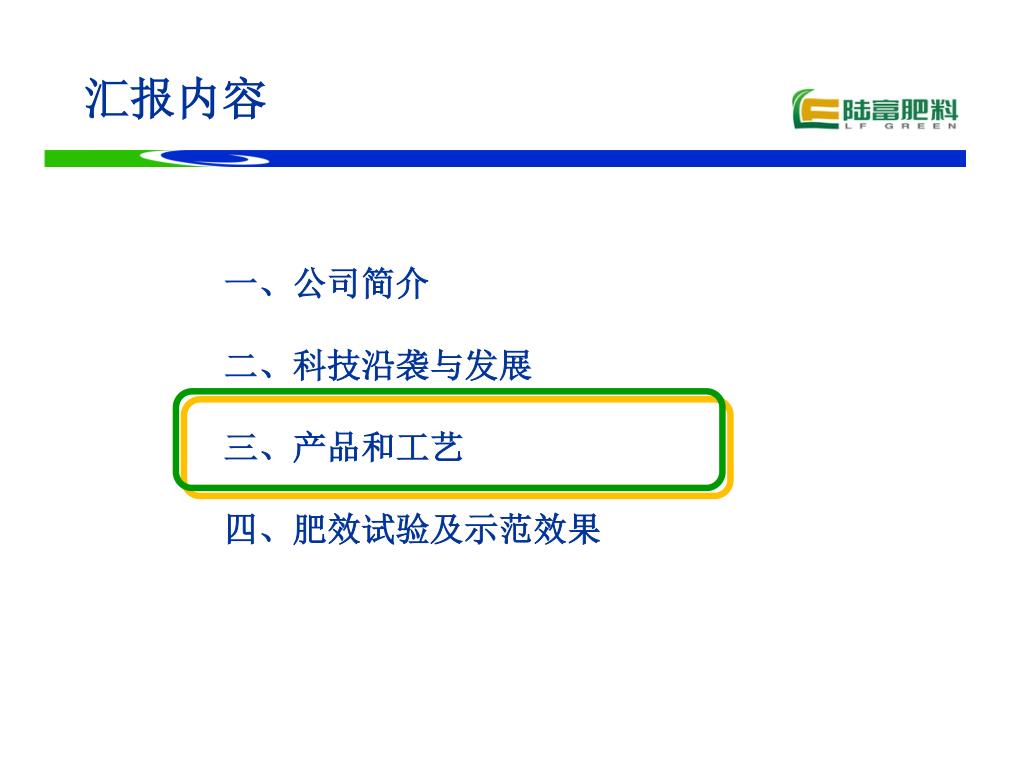 汇报内容

陆富肥料
LF GREEN

一、公司简介

二、科技沿袭与发展

三、产品和工艺

四、肥效试验及示范效果